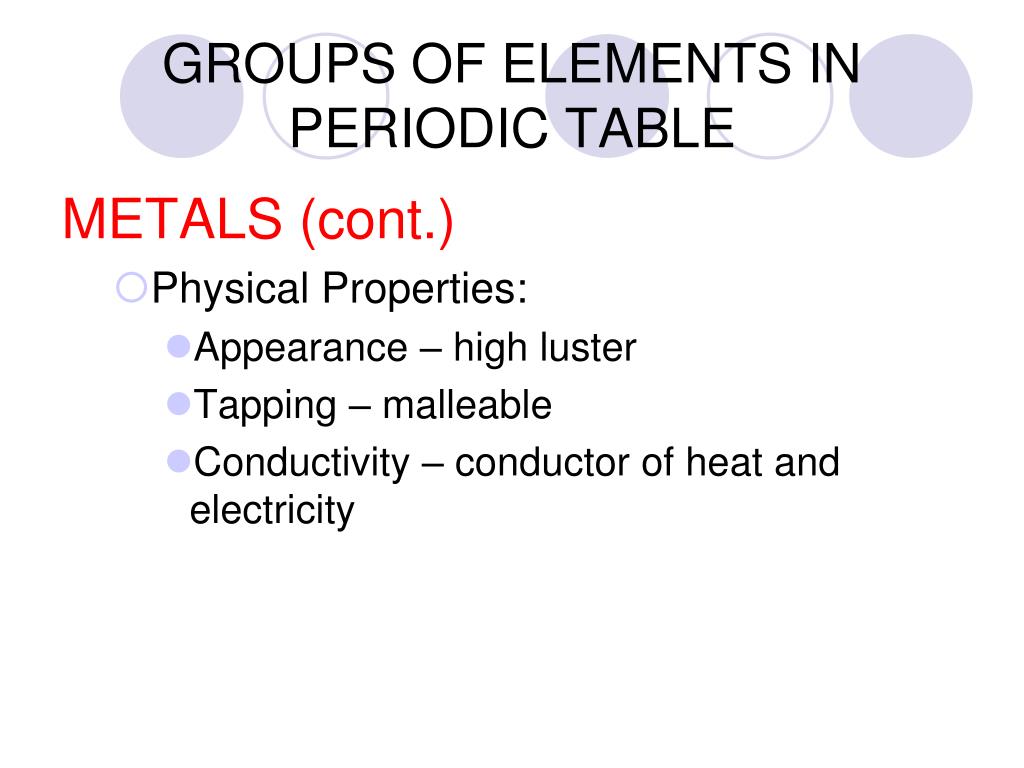 GROUPS OF ELEMENTS IN PERIODIC TABLE

METALS (cont.)

Physical Properties:

Appearance – high luster

Tapping – malleable

Conductivity – conductor of heat and electricity